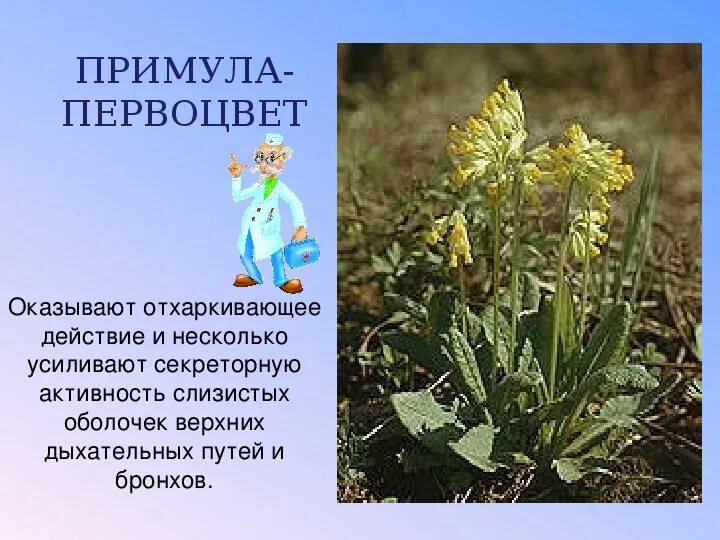 ПРИМУЛА-ПЕРВОЦВЕТ

Оказывают отхаркивающее действие и несколько усиливают секреторную активность слизистых оболочек верхних дыхательных путей и бронхов.